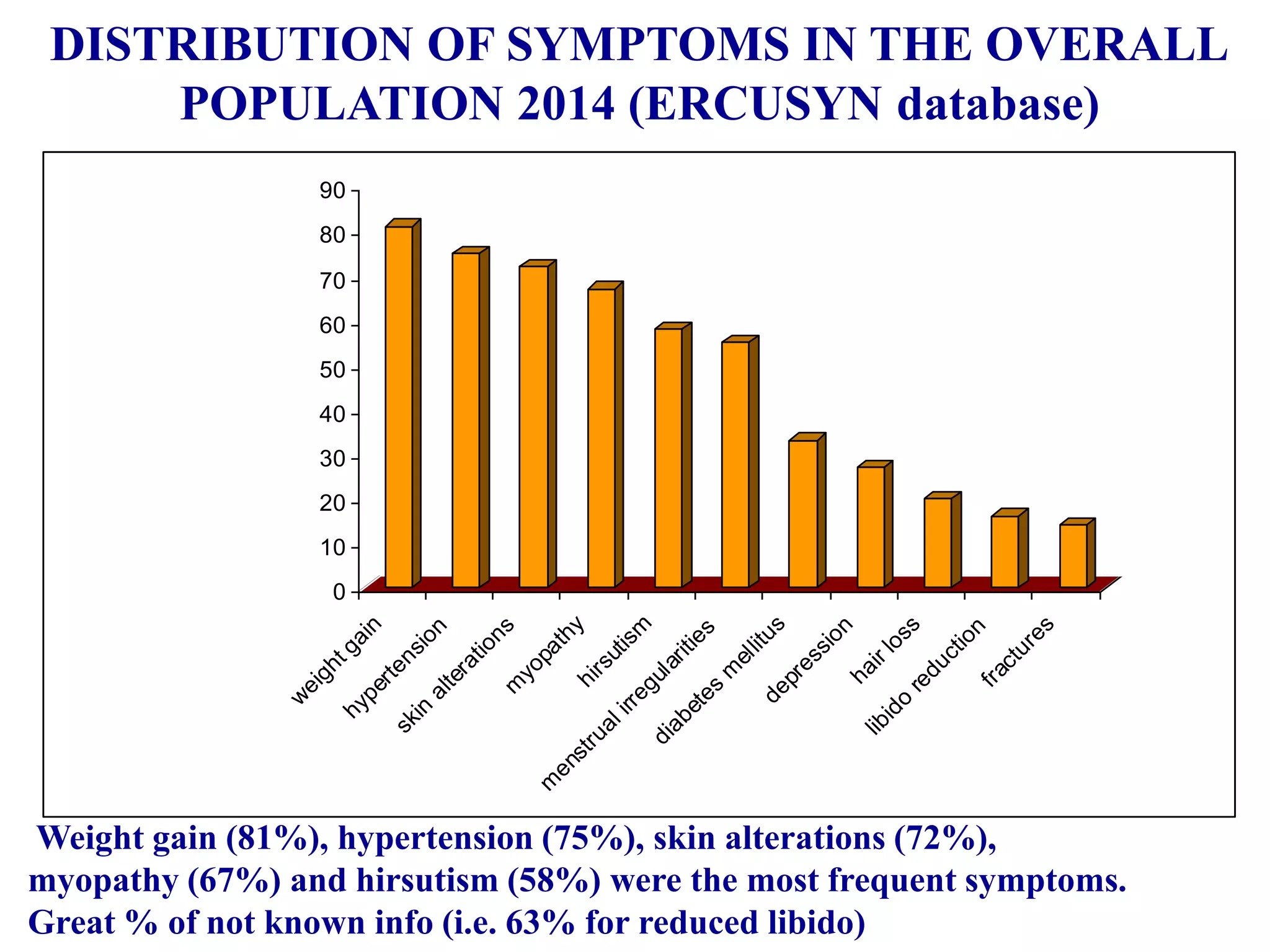 DISTRIBUTION OF SYMPTOMS IN THE OVERALL POPULATION 2014 (ERCUSYN database)

90
80
70
60
50
40
30
20
10
0

weight gain
hypertension
skin alterations
myopathy
hirsutism
menstrual irregularities
diabetes mellitus
depression
hair loss
libido reduction
fractures

Weight gain (81%), hypertension (75%), skin alterations (72%), myopathy (67%) and hirsutism (58%) were the most frequent symptoms. Great % of not known info (i.e. 63% for reduced libido)